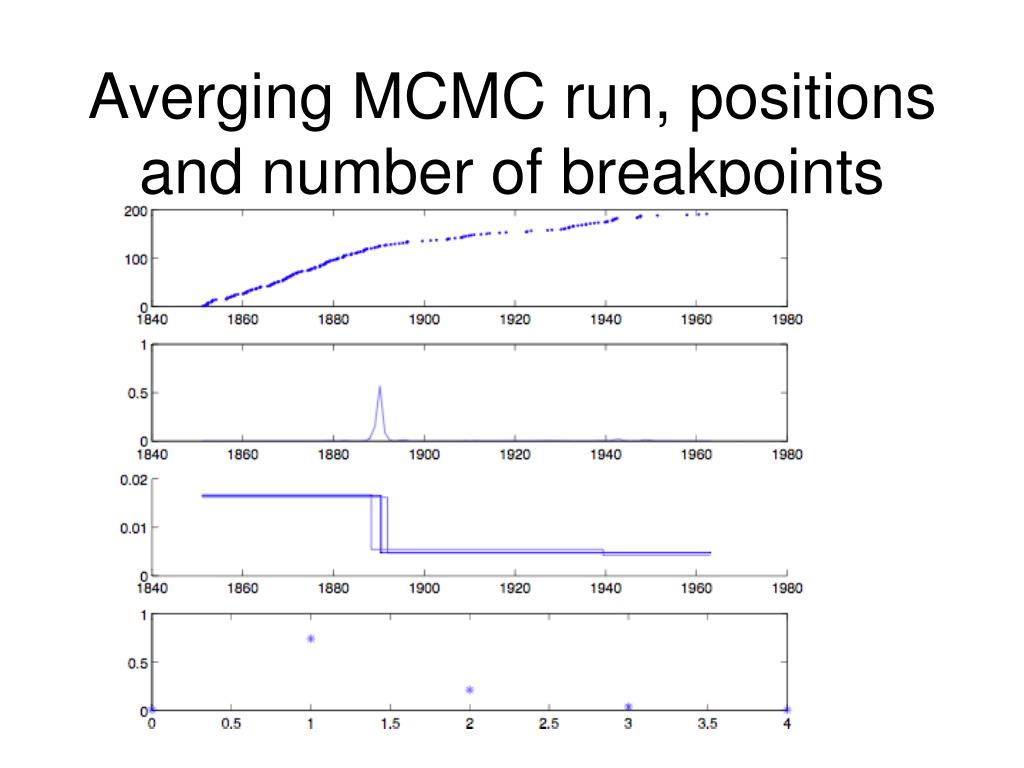 Averging MCMC run, positions and number of breakpoints

200
100
0
1840 1860 1880 1900 1920 1940 1960 1980

1
0.5
0
1840 1860 1880 1900 1920 1940 1960 1980

0.02
0.01
0
1840 1860 1880 1900 1920 1940 1960 1980

1
0.5
0
0 0.5 1 1.5 2 2.5 3 3.5 4